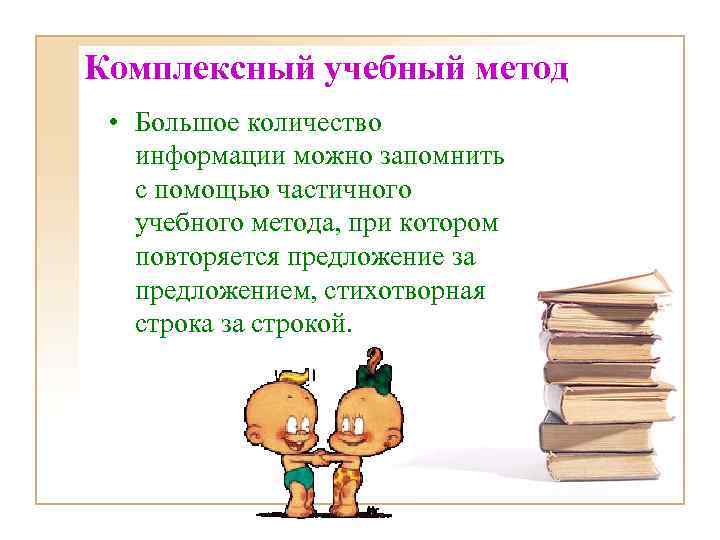 Комплексный учебный метод

• Большое количество информации можно запомнить с помощью частичного учебного метода, при котором повторяется предложение за предложением, стихотворная строка за строкой.